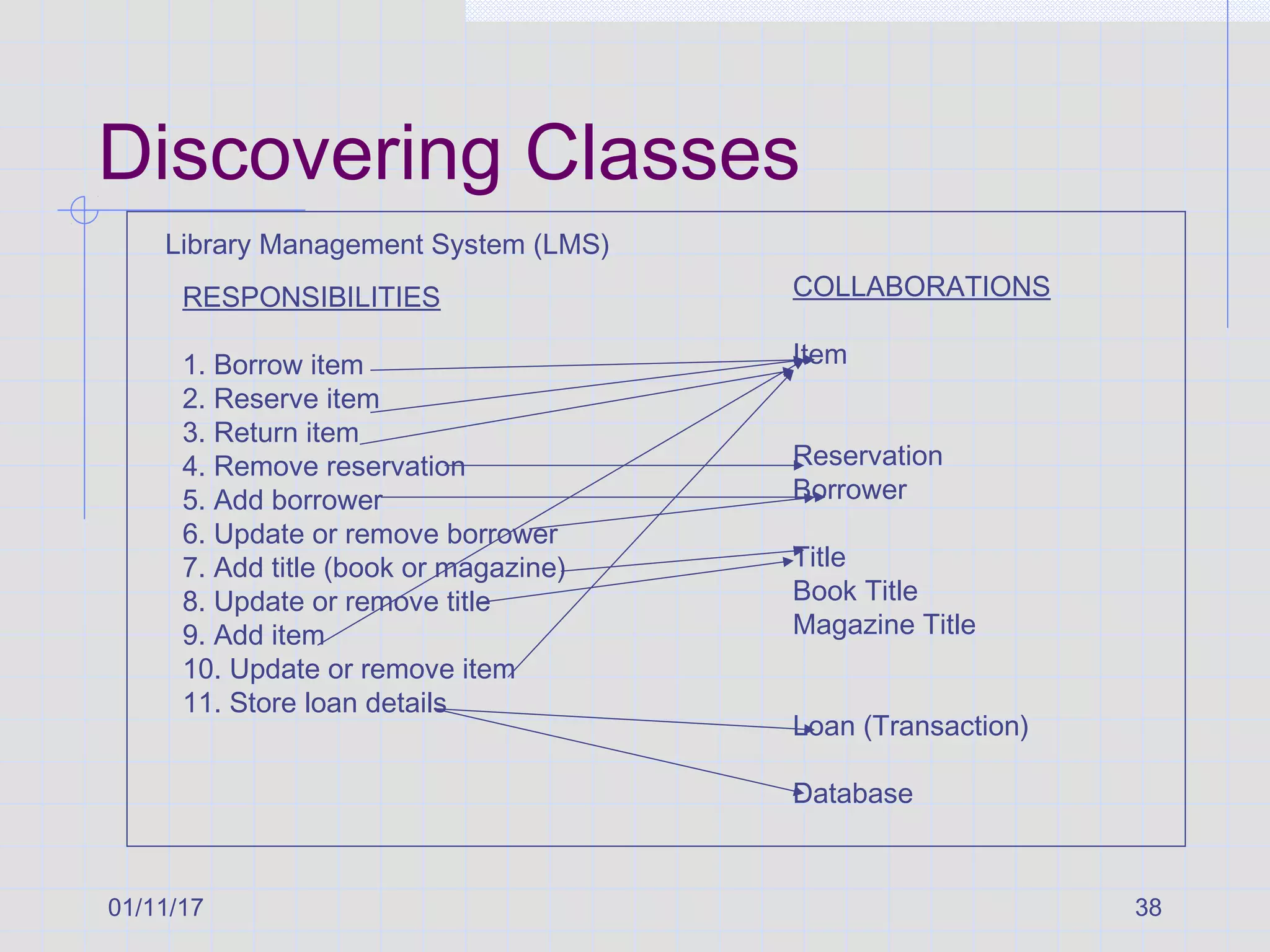 Discovering Classes

Library Management System (LMS)

RESPONSIBILITIES

1. Borrow item
2. Reserve item
3. Return item
4. Remove reservation
5. Add borrower
6. Update or remove borrower
7. Add title (book or magazine)
8. Update or remove title
9. Add item
10. Update or remove item
11. Store loan details

COLLABORATIONS

Item

Reservation
Borrower

Title
Book Title
Magazine Title

Loan (Transaction)

Database

01/11/17

38